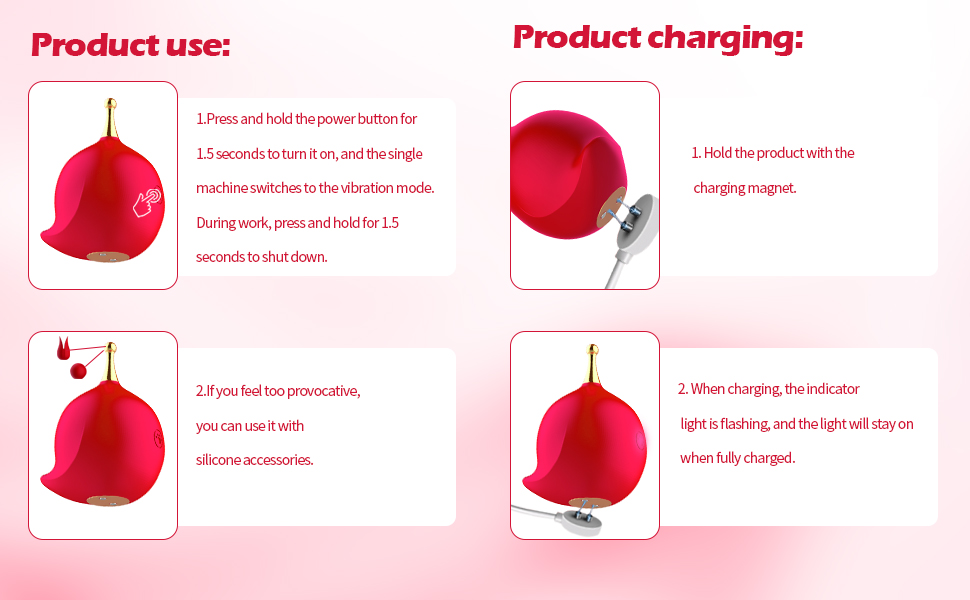 Product use:

1.Press and hold the power button for 1.5 seconds to turn it on, and the single machine switches to the vibration mode. During work, press and hold for 1.5 seconds to shut down.

2.If you feel too provocative, you can use it with silicone accessories.

Product charging:

1. Hold the product with the charging magnet.

2. When charging, the indicator light is flashing, and the light will stay on when fully charged.